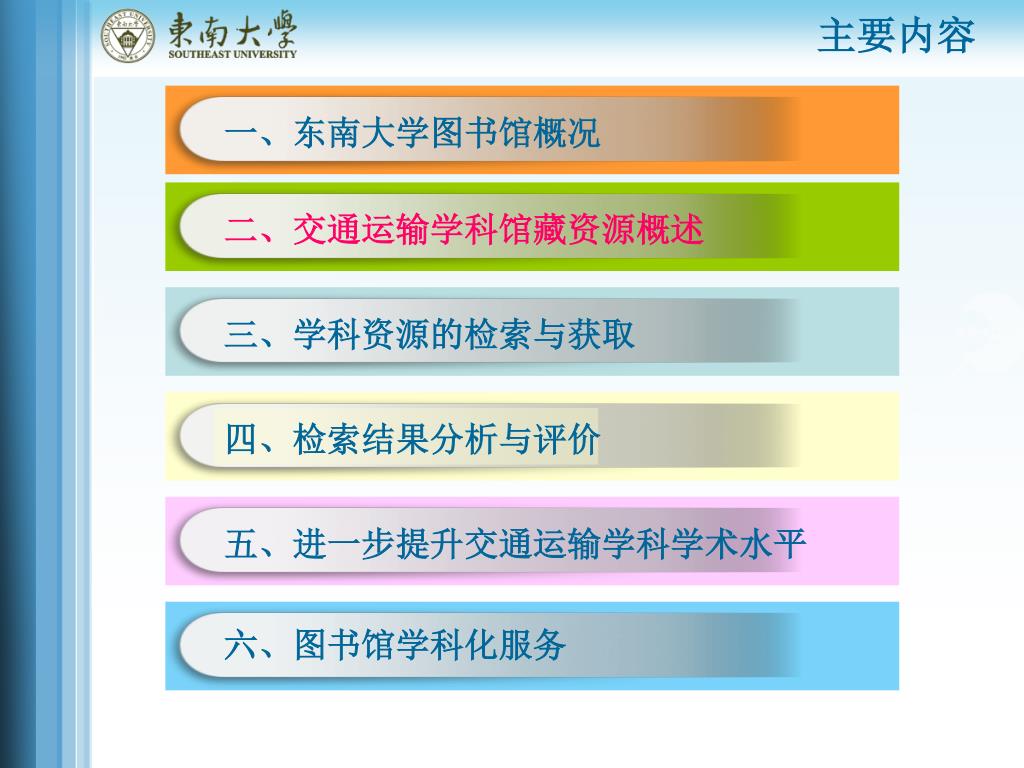 東南大學
SOUTHEAST UNIVERSITY

主要内容

一、东南大学图书馆概况

二、交通运输学科馆藏资源概述

三、学科资源的检索与获取

四、检索结果分析与评价

五、进一步提升交通运输学科学术水平

六、图书馆学科化服务